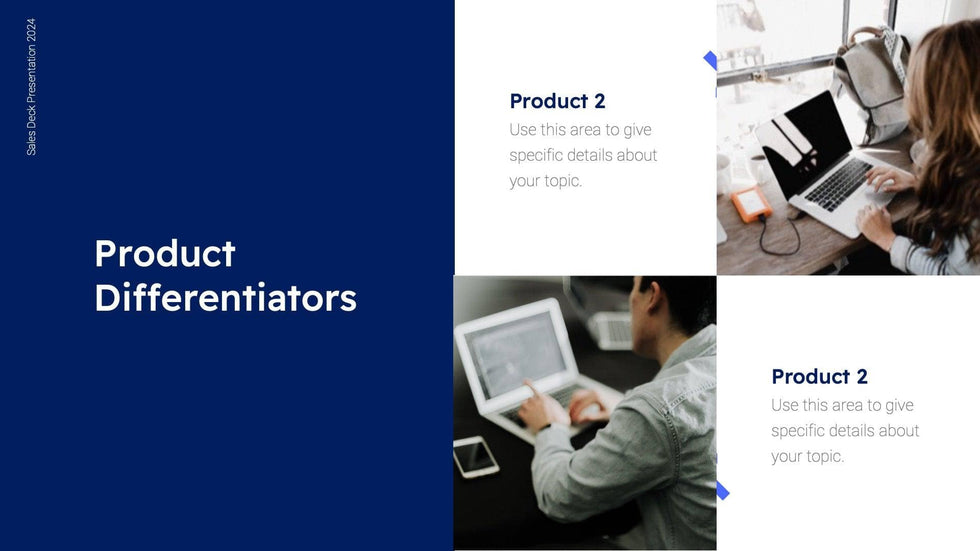 Sales Deck Presentation 2024

Product Differentiators

Product 2
Use this area to give specific details about your topic.

Product 2
Use this area to give specific details about your topic.